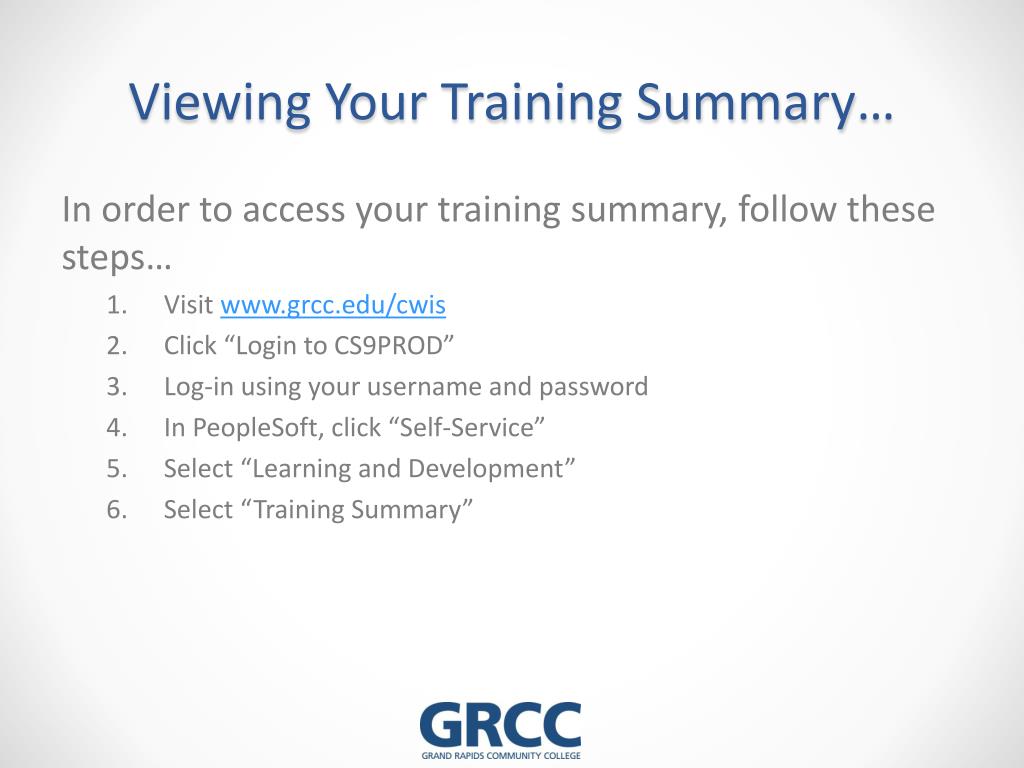 Viewing Your Training Summary…

In order to access your training summary, follow these steps…

1. Visit www.grcc.edu/cwis
2. Click “Login to CS9PROD”
3. Log-in using your username and password
4. In PeopleSoft, click “Self-Service”
5. Select “Learning and Development”
6. Select “Training Summary”

GRCC
GRAND RAPIDS COMMUNITY COLLEGE